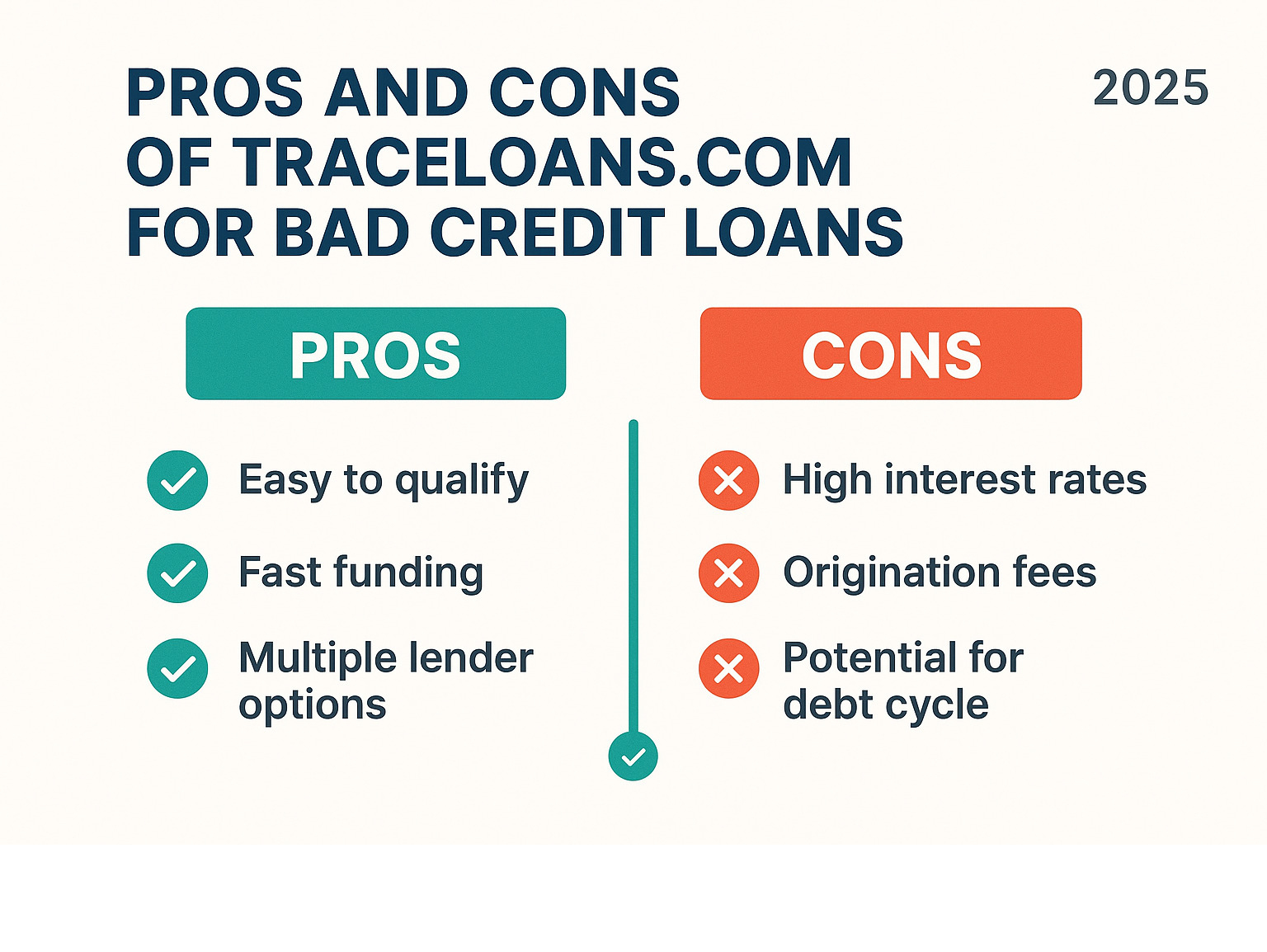 PROS AND CONS OF TRACELOANS.COM FOR BAD CREDIT LOANS

2025

PROS

Easy to qualify

Fast funding

Multiple lender options

CONS

High interest rates

Origination fees

Potential for debt cycle